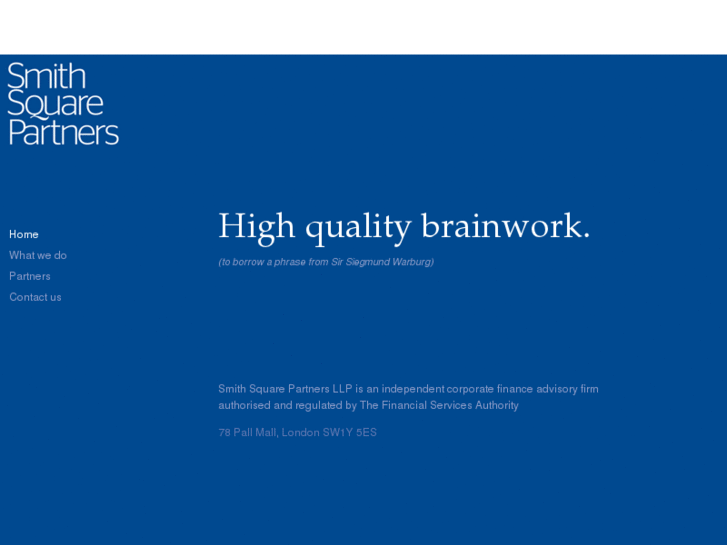 Smith Square Partners

Home
What we do
Partners
Contact us

High quality brainwork.

(to borrow a phrase from Sir Siegmund Warburg)

Smith Square Partners LLP is an independent corporate finance advisory firm authorised and regulated by The Financial Services Authority

78 Pall Mall, London SW1Y 5ES